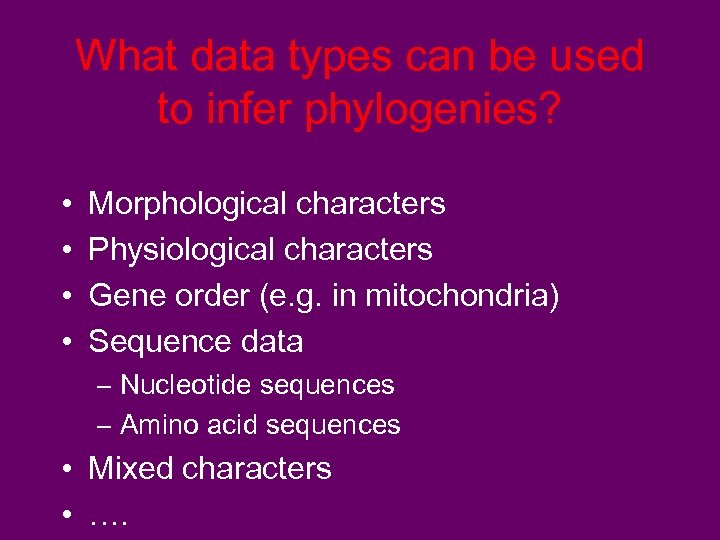 What data types can be used to infer phylogenies?

• Morphological characters
• Physiological characters
• Gene order (e.g. in mitochondria)
• Sequence data
– Nucleotide sequences
– Amino acid sequences
• Mixed characters
• ….